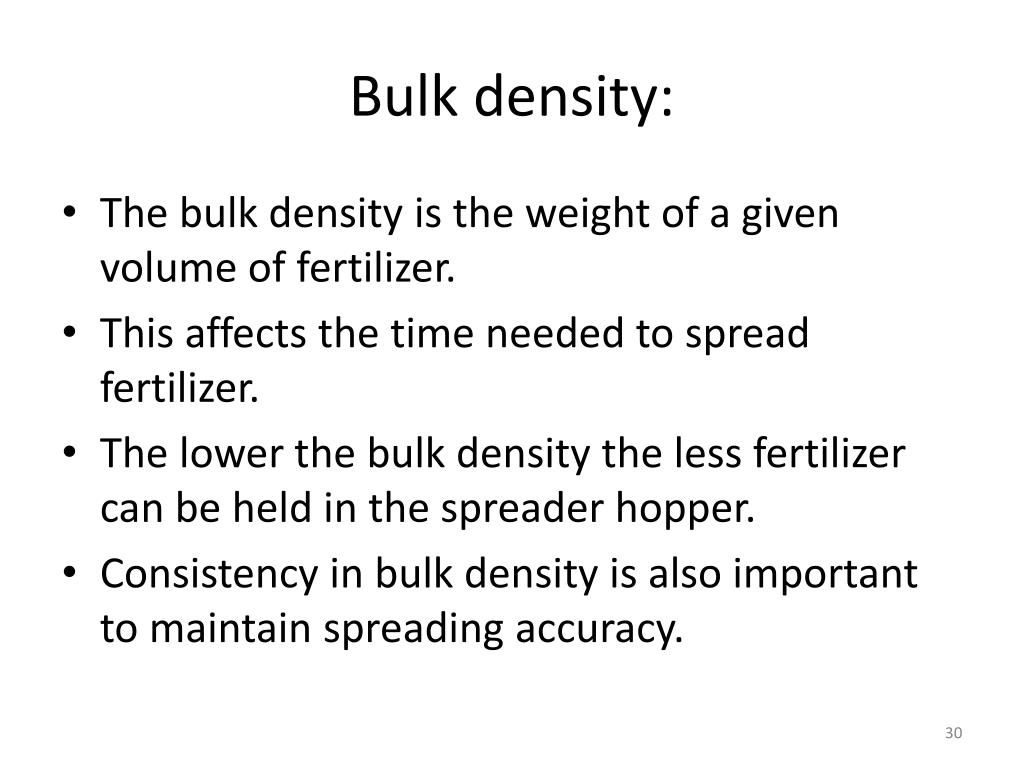 Bulk density:

• The bulk density is the weight of a given volume of fertilizer.
• This affects the time needed to spread fertilizer.
• The lower the bulk density the less fertilizer can be held in the spreader hopper.
• Consistency in bulk density is also important to maintain spreading accuracy.

30